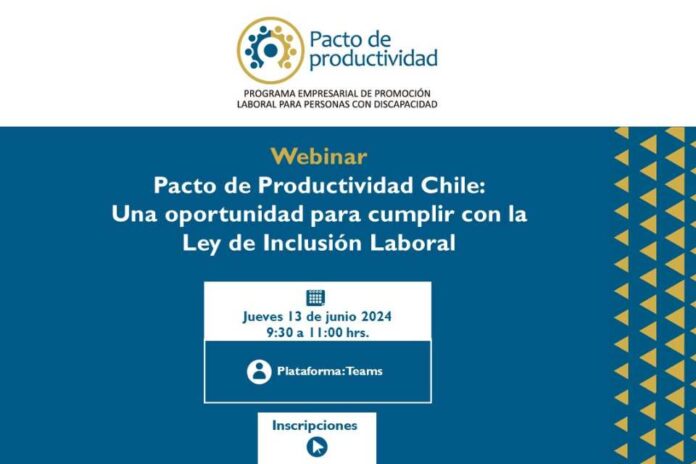 Pacto de productividad

PROGRAMA EMPRESARIAL DE PROMOCIÓN LABORAL PARA PERSONAS CON DISCAPACIDAD

Webinar

Pacto de Productividad Chile: Una oportunidad para cumplir con la Ley de Inclusión Laboral

Jueves 13 de junio 2024
9:30 a 11:00 hrs.

Plataforma: Teams

Inscripciones